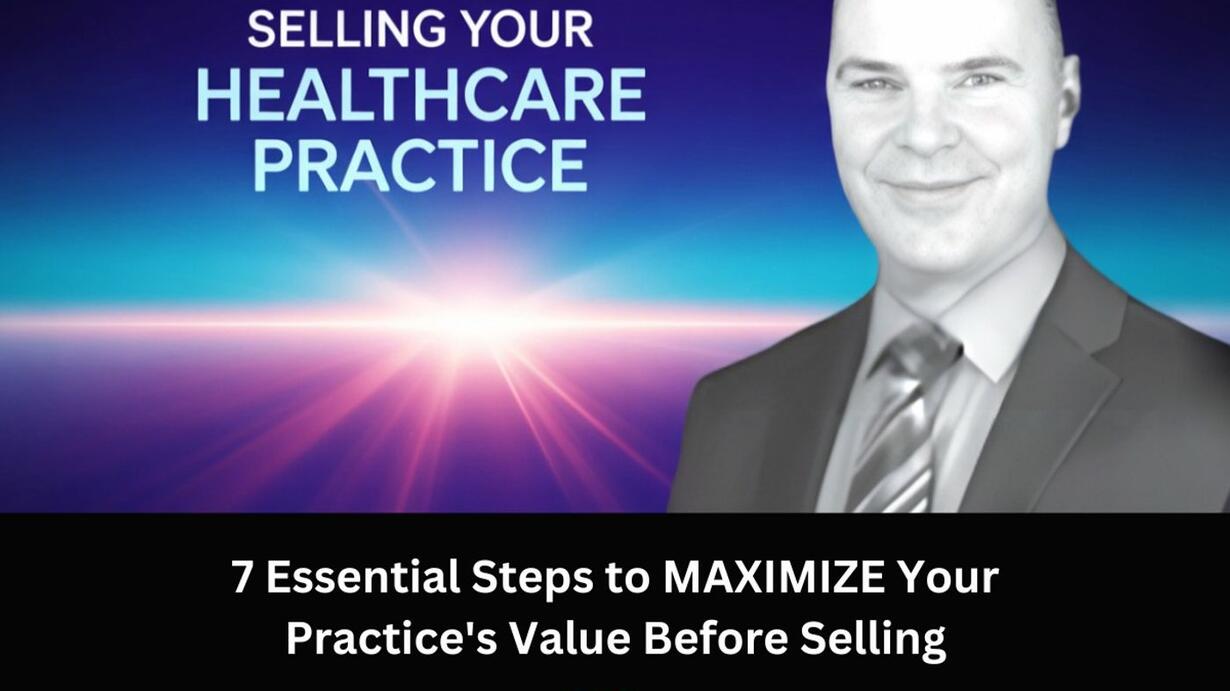 SELLING YOUR
HEALTHCARE
PRACTICE

7 Essential Steps to MAXIMIZE Your Practice's Value Before Selling